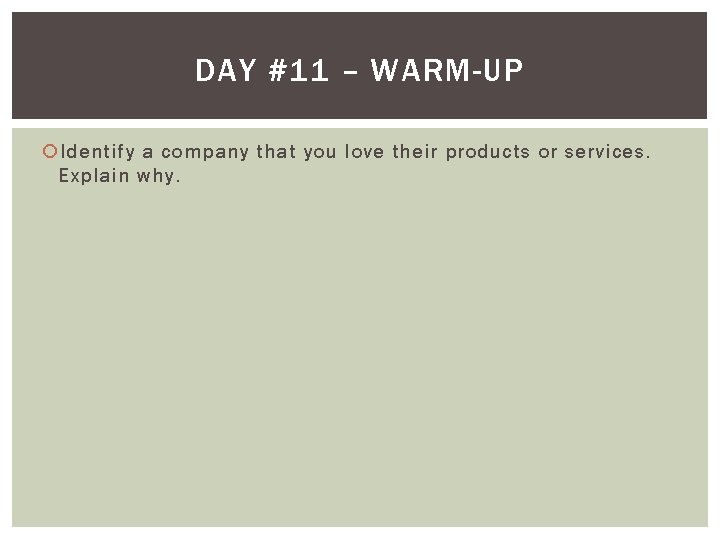 DAY #11 – WARM-UP

Identify a company that you love their products or services. Explain why.